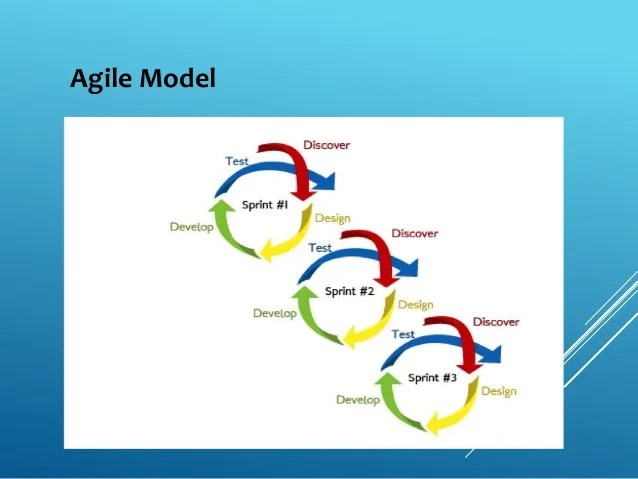 Agile Model

Discover
Test
Sprint #1
Design
Develop

Discover
Test
Sprint #2
Design
Develop

Discover
Test
Sprint #3
Design
Develop